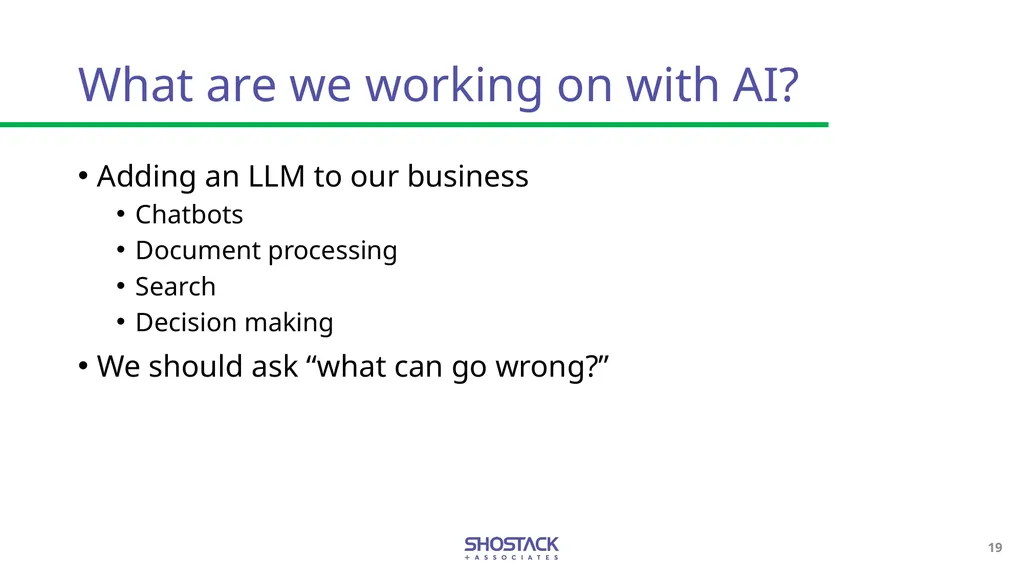 What are we working on with AI?

• Adding an LLM to our business
  • Chatbots
  • Document processing
  • Search
  • Decision making
• We should ask “what can go wrong?”

SHOSTACK + ASSOCIATES

19